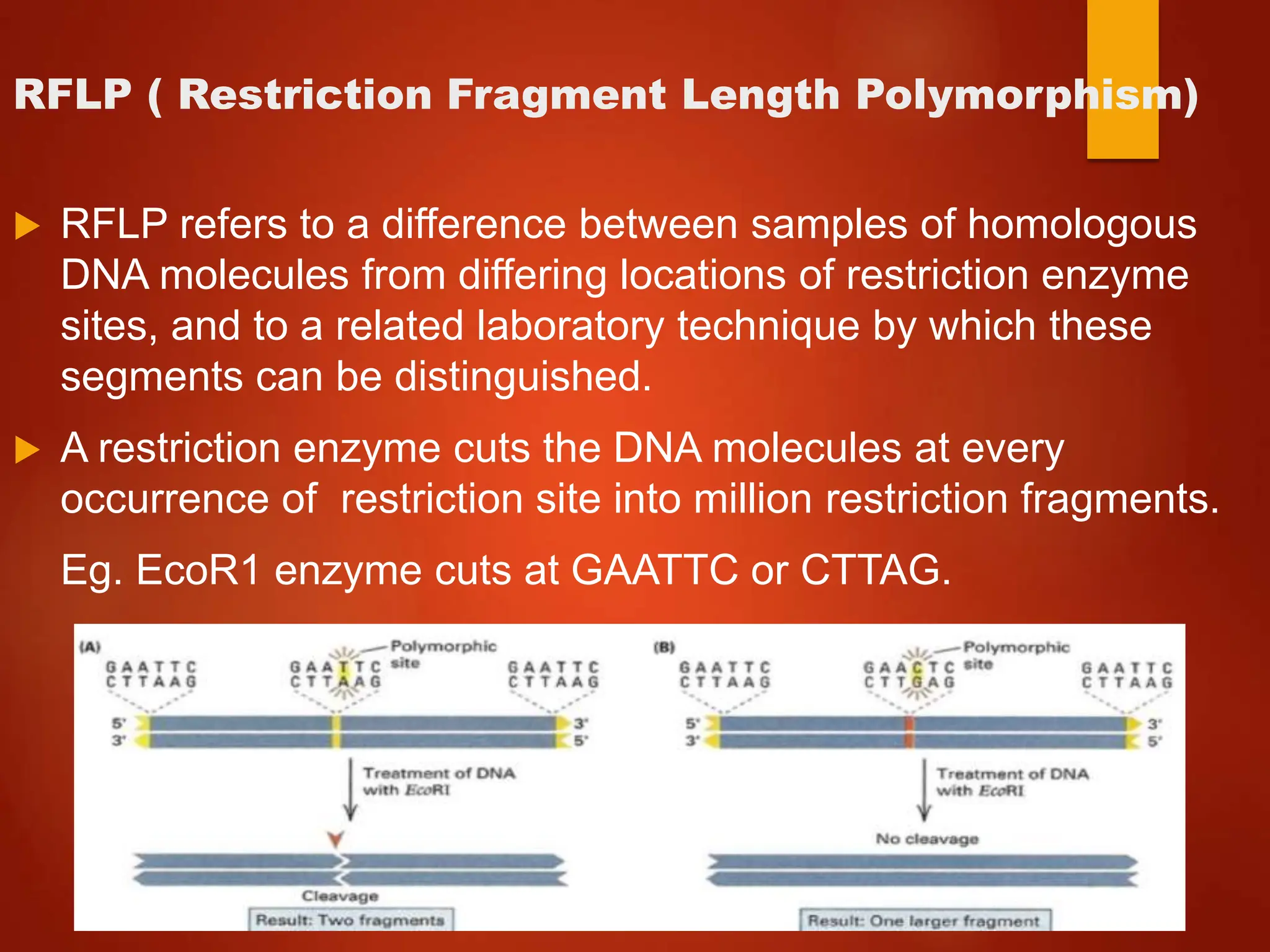 RFLP ( Restriction Fragment Length Polymorphism)

RFLP refers to a difference between samples of homologous DNA molecules from differing locations of restriction enzyme sites, and to a related laboratory technique by which these segments can be distinguished.

A restriction enzyme cuts the DNA molecules at every occurrence of  restriction site into million restriction fragments.

Eg. EcoR1 enzyme cuts at GAATTC or CTTAG.

(A)
GAATTC
CTTAAG
GAATTC
CTTAAG
Polymorphic site
GAATTC
CTTAAG
5'
3'
3'
5'
Treatment of DNA with EcoRI
Cleavage
Result: Two fragments

(B)
GAATTC
CTTAAG
GAACTC
CTTGAG
Polymorphic site
GAATTC
CTTAAG
5'
3'
3'
5'
Treatment of DNA with EcoRI
No cleavage
Result: One larger fragment